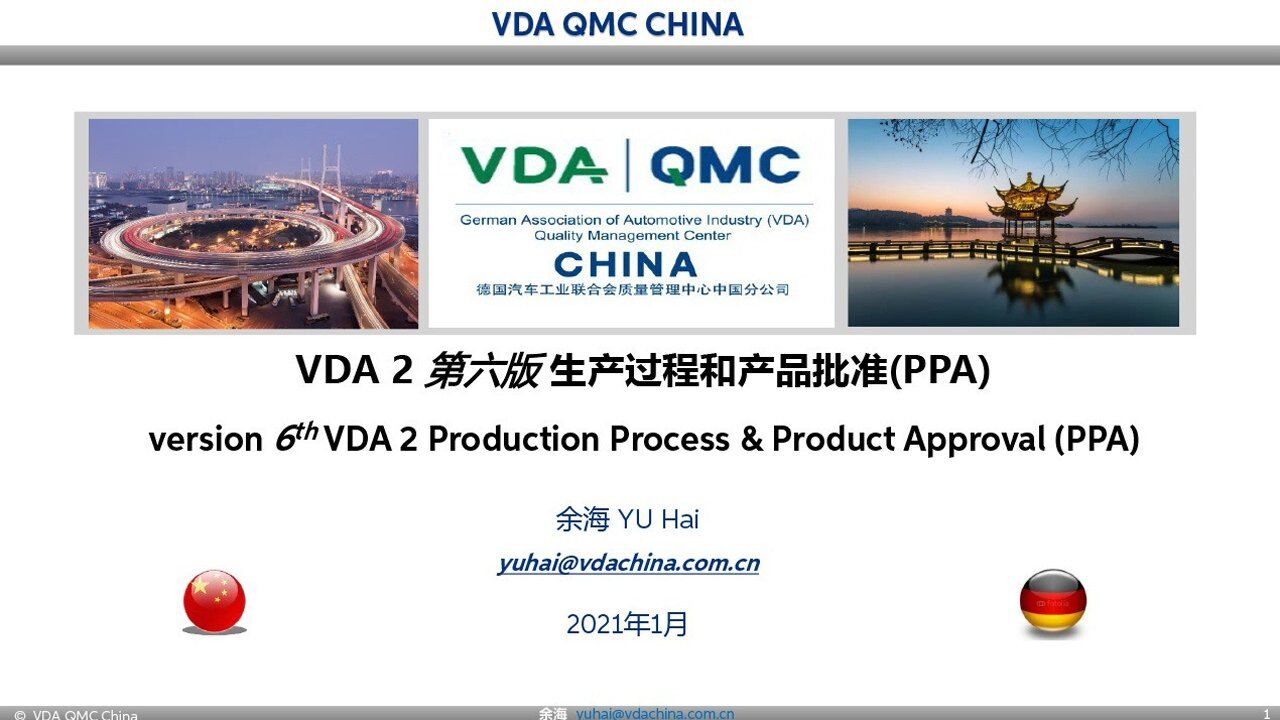 VDA QMC CHINA

VDA | QMC
German Association of Automotive Industry (VDA)
Quality Management Center
CHINA
德国汽车工业联合会质量管理中心中国分公司

VDA 2 第六版 生产过程和产品批准(PPA)

version $6^{th}$ VDA 2 Production Process & Product Approval (PPA)

余海 YU Hai

yuhai@vdachina.com.cn

2021年1月

© VDA QMC China 余海 yuhai@vdachina.com.cn 1